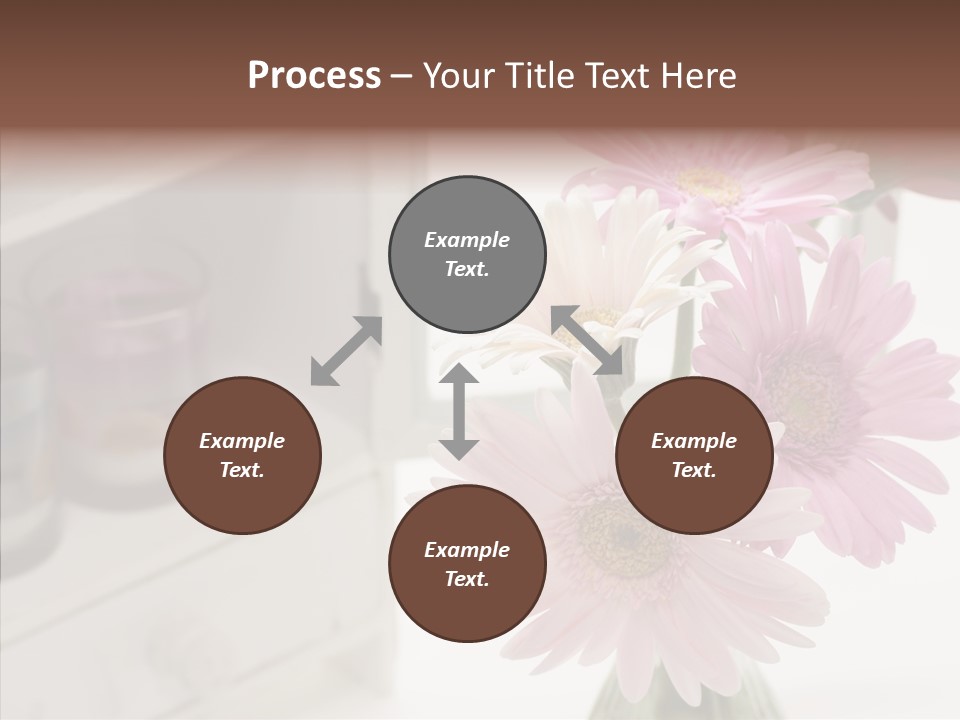 Process – Your Title Text Here

Example Text.

Example Text.

Example Text.

Example Text.